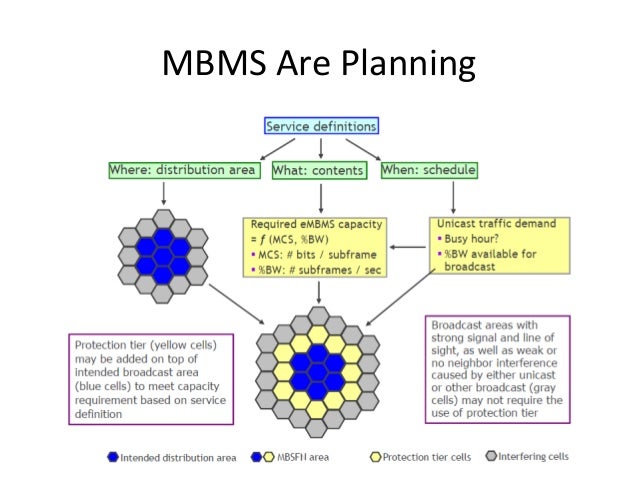 MBMS Are Planning

Service definitions

Where: distribution area

What: contents

When: schedule

Required eMBMS capacity
= $f$ (MCS, %BW)
▪ MCS: # bits / subframe
▪ %BW: # subframes / sec

Unicast traffic demand
▪ Busy hour?
▪ %BW available for broadcast

Protection tier (yellow cells) may be added on top of intended broadcast area (blue cells) to meet capacity requirement based on service definition

Broadcast areas with strong signal and line of sight, as well as weak or no neighbor interference caused by either unicast or other broadcast (gray cells) may not require the use of protection tier

Intended distribution area
MBSFN area
Protection tier cells
Interfering cells